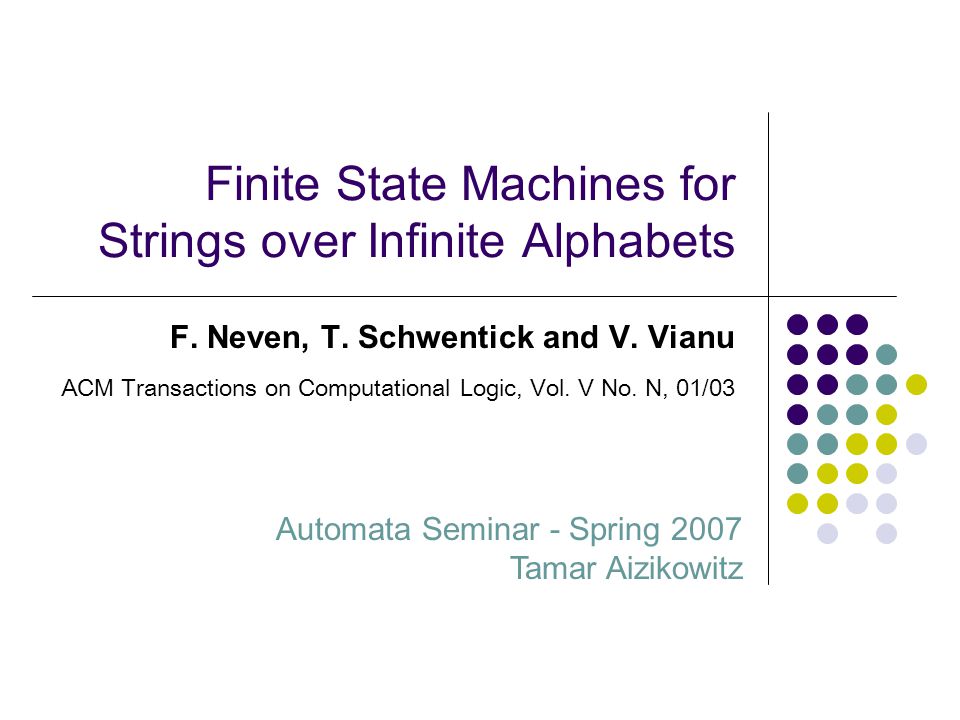 Finite State Machines for Strings over Infinite Alphabets

F. Neven, T. Schwentick and V. Vianu

ACM Transactions on Computational Logic, Vol. V No. N, 01/03

Automata Seminar - Spring 2007
Tamar Aizikowitz